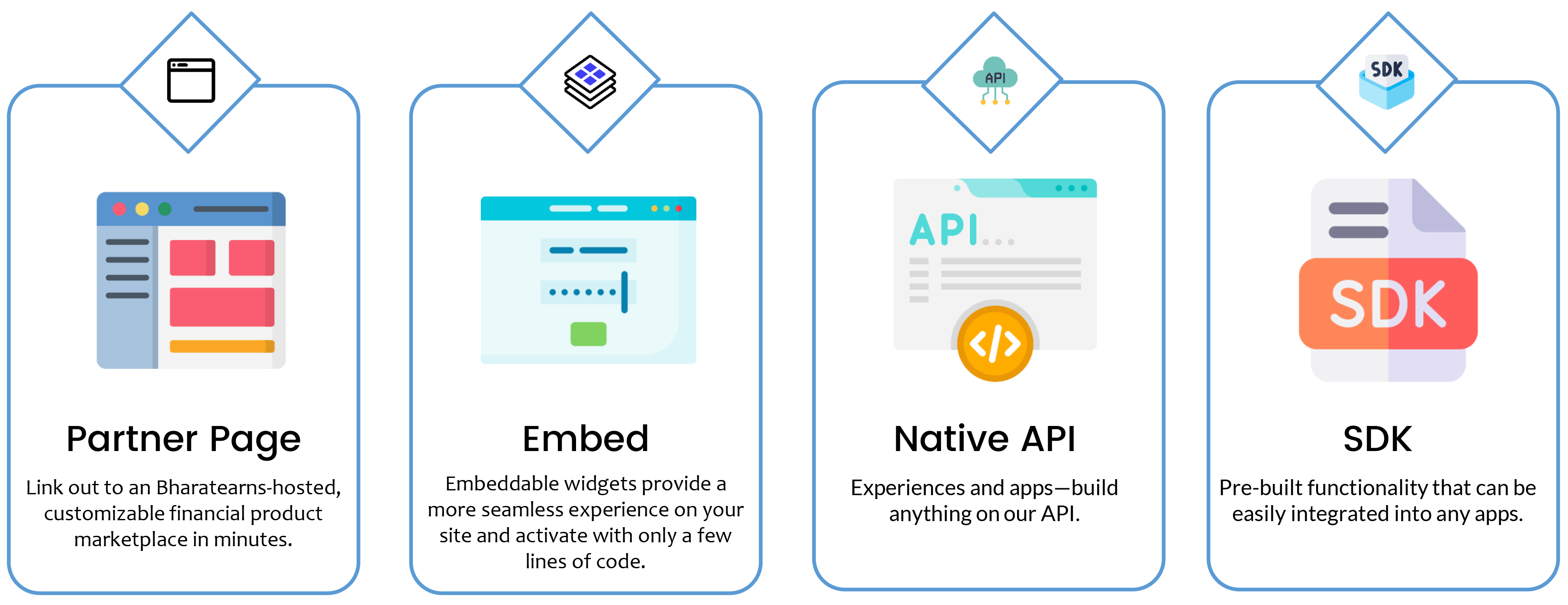 Partner Page

Link out to an Bharatearns-hosted, customizable financial product marketplace in minutes.

Embed

Embeddable widgets provide a more seamless experience on your site and activate with only a few lines of code.

API

API...

Native API

Experiences and apps—build anything on our API.

SDK

SDK

SDK

Pre-built functionality that can be easily integrated into any apps.